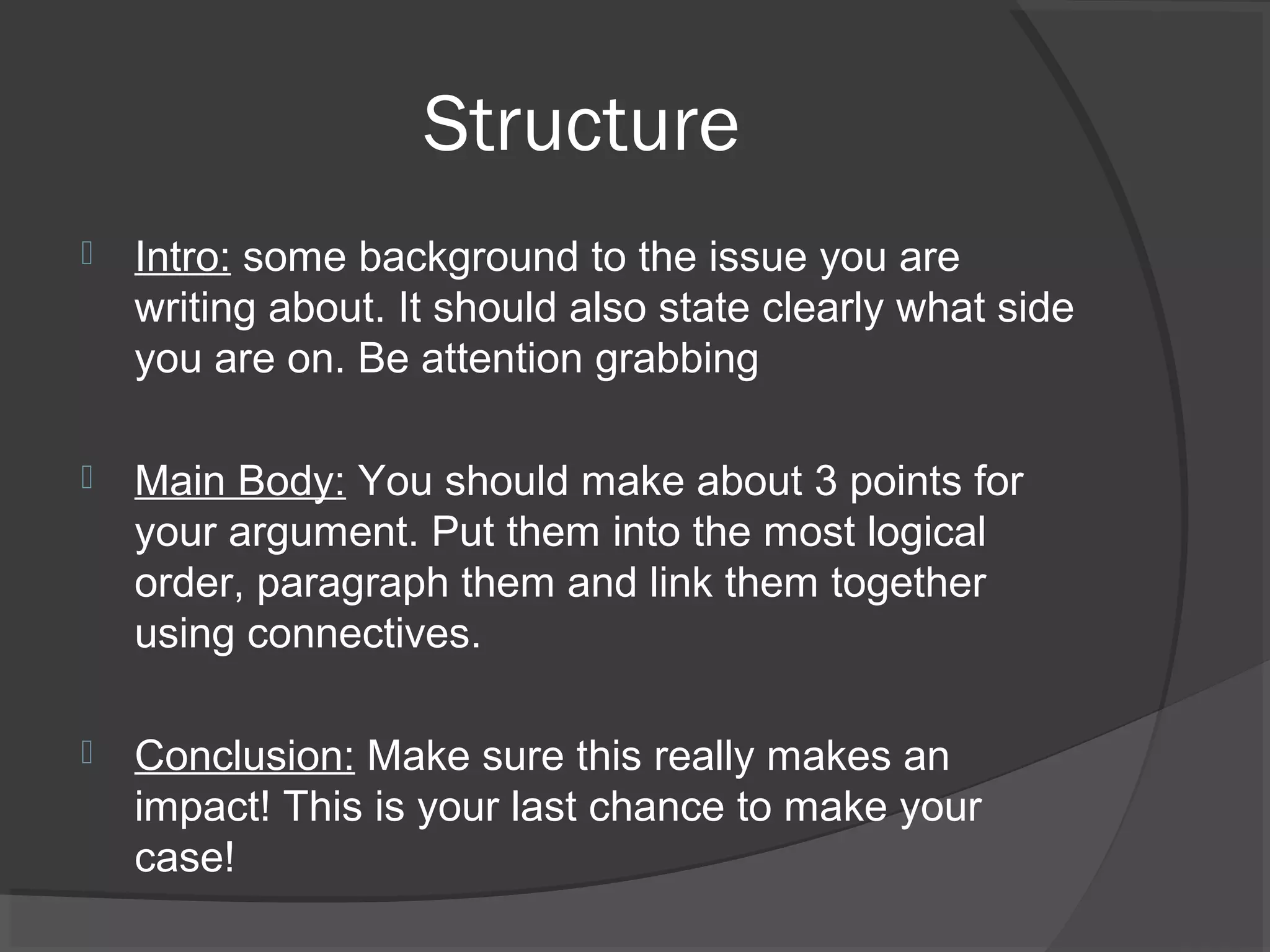 Structure

Intro: some background to the issue you are writing about. It should also state clearly what side you are on. Be attention grabbing

Main Body: You should make about 3 points for your argument. Put them into the most logical order, paragraph them and link them together using connectives.

Conclusion: Make sure this really makes an impact! This is your last chance to make your case!